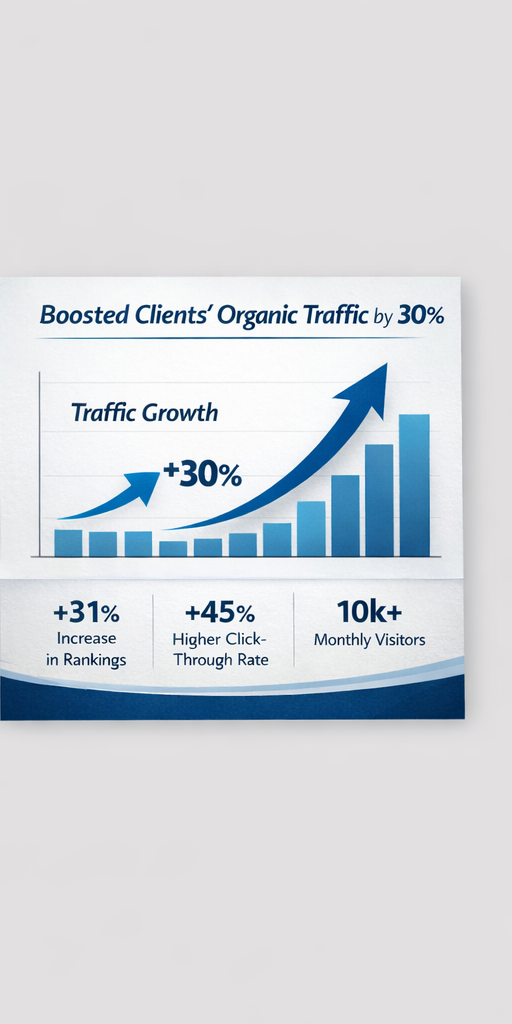 Boosted Clients' Organic Traffic by 30%

Traffic Growth

+30%

+31%
Increase in Rankings

+45%
Higher Click-Through Rate

10k+
Monthly Visitors